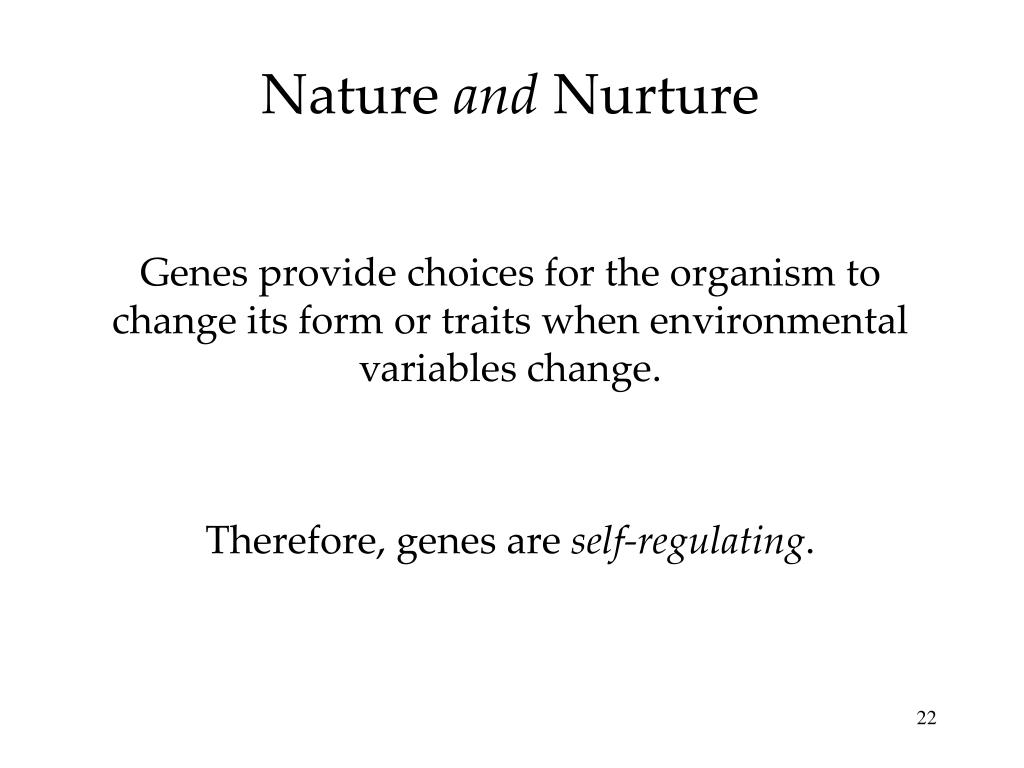 Nature and Nurture

Genes provide choices for the organism to change its form or traits when environmental variables change.

Therefore, genes are self-regulating.

22